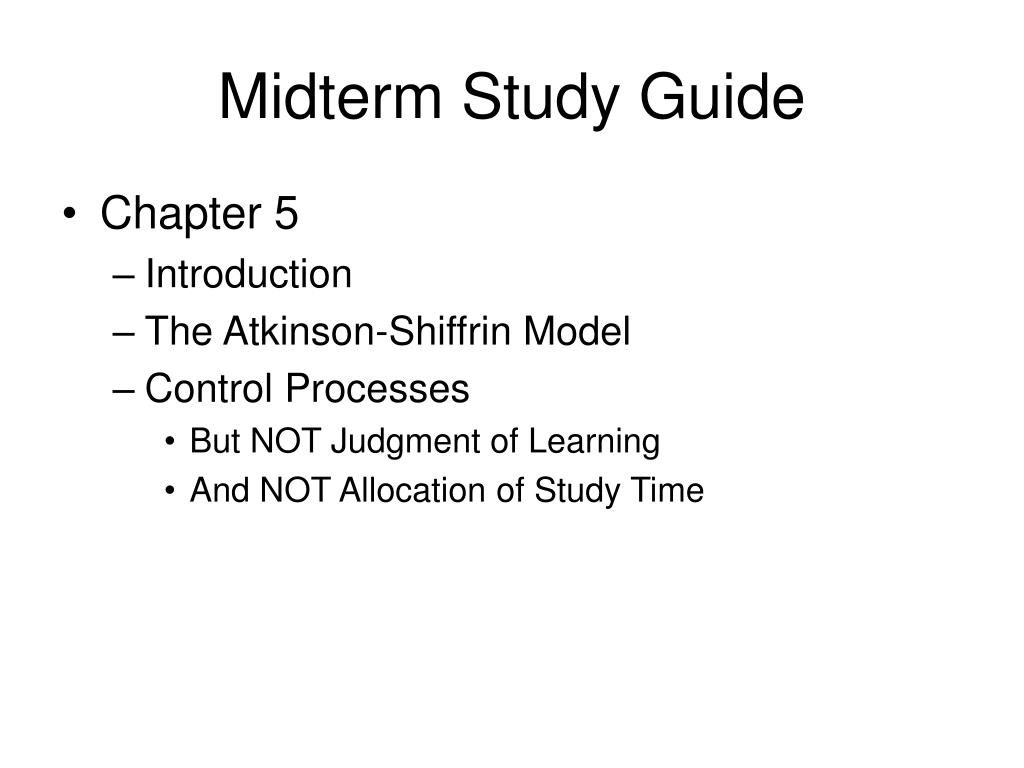 Midterm Study Guide

• Chapter 5
– Introduction
– The Atkinson-Shiffrin Model
– Control Processes
• But NOT Judgment of Learning
• And NOT Allocation of Study Time